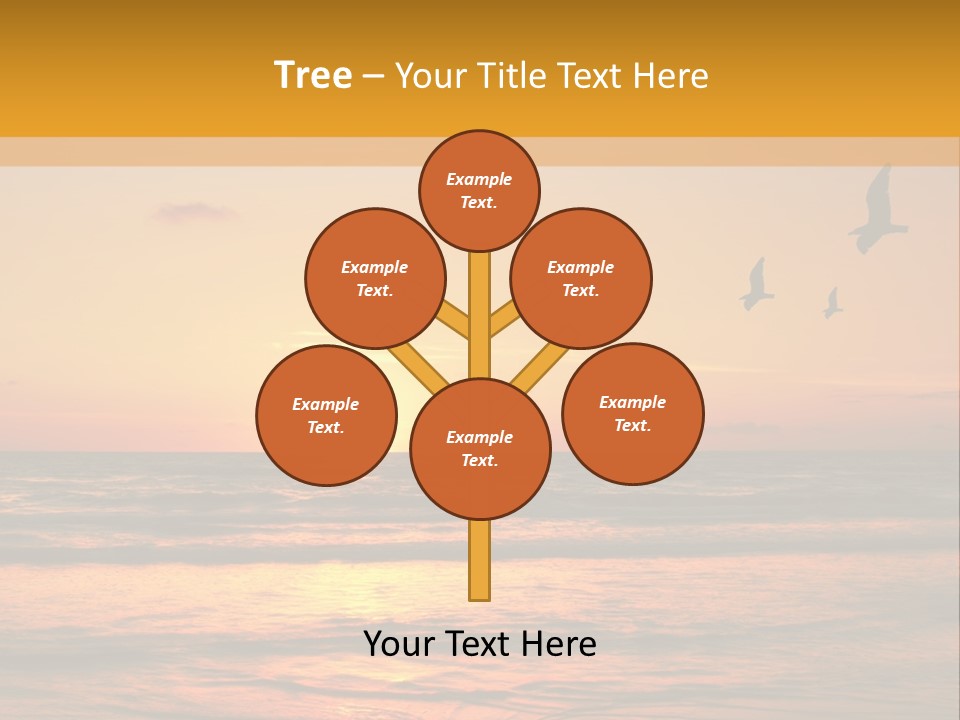 Tree – Your Title Text Here

Example Text.

Example Text.

Example Text.

Example Text.

Example Text.

Example Text.

Your Text Here